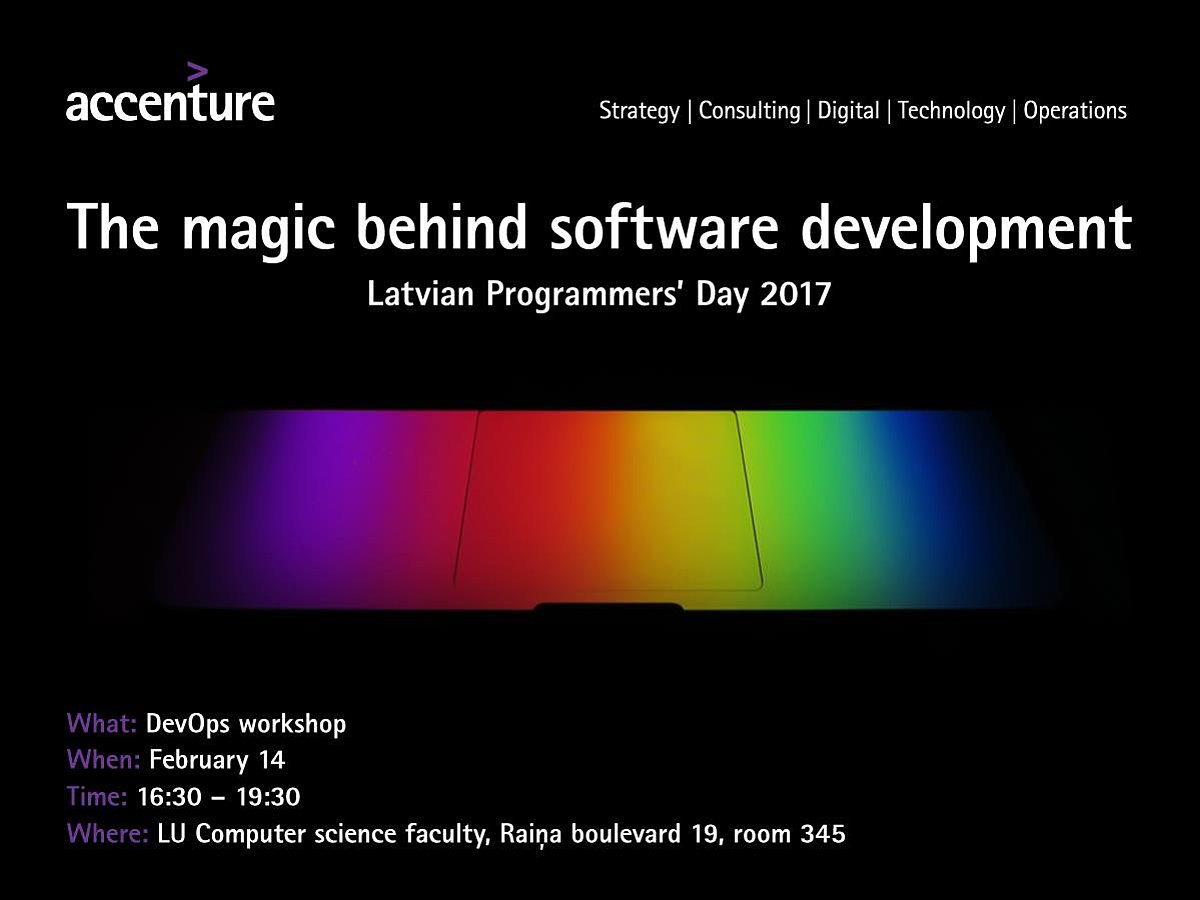 accenture

Strategy | Consulting | Digital | Technology | Operations

The magic behind software development

Latvian Programmers' Day 2017

What: DevOps workshop
When: February 14
Time: 16:30 – 19:30
Where: LU Computer science faculty, Raiņa boulevard 19, room 345